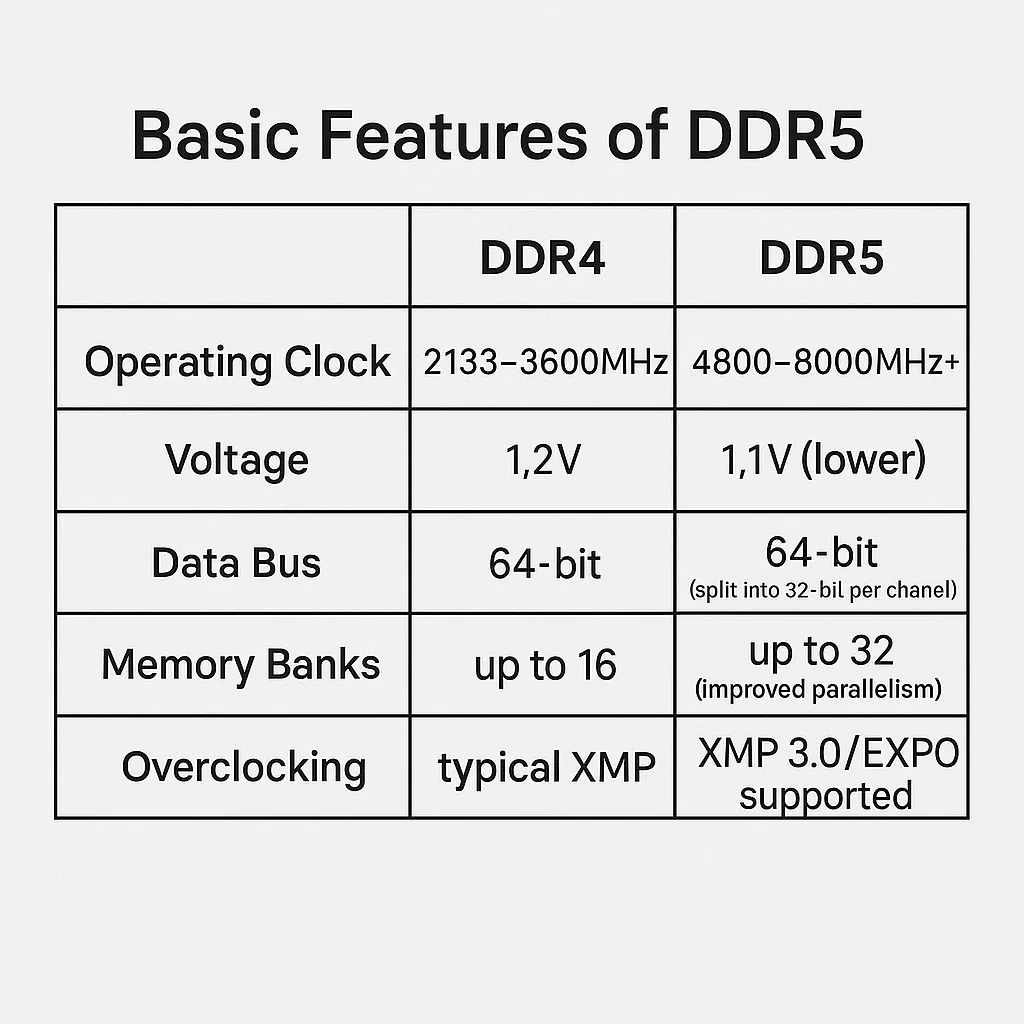 Basic Features of DDR5

| | DDR4 | DDR5 |
|---|---|---|
| Operating Clock | 2133–3600MHz | 4800–8000MHz+ |
| Voltage | 1,2V | 1,1V (lower) |
| Data Bus | 64-bit | 64-bit (split into 32-bil per chanel) |
| Memory Banks | up to 16 | up to 32 (improved parallelism) |
| Overclocking | typical XMP | XMP 3.0/EXPO supported |